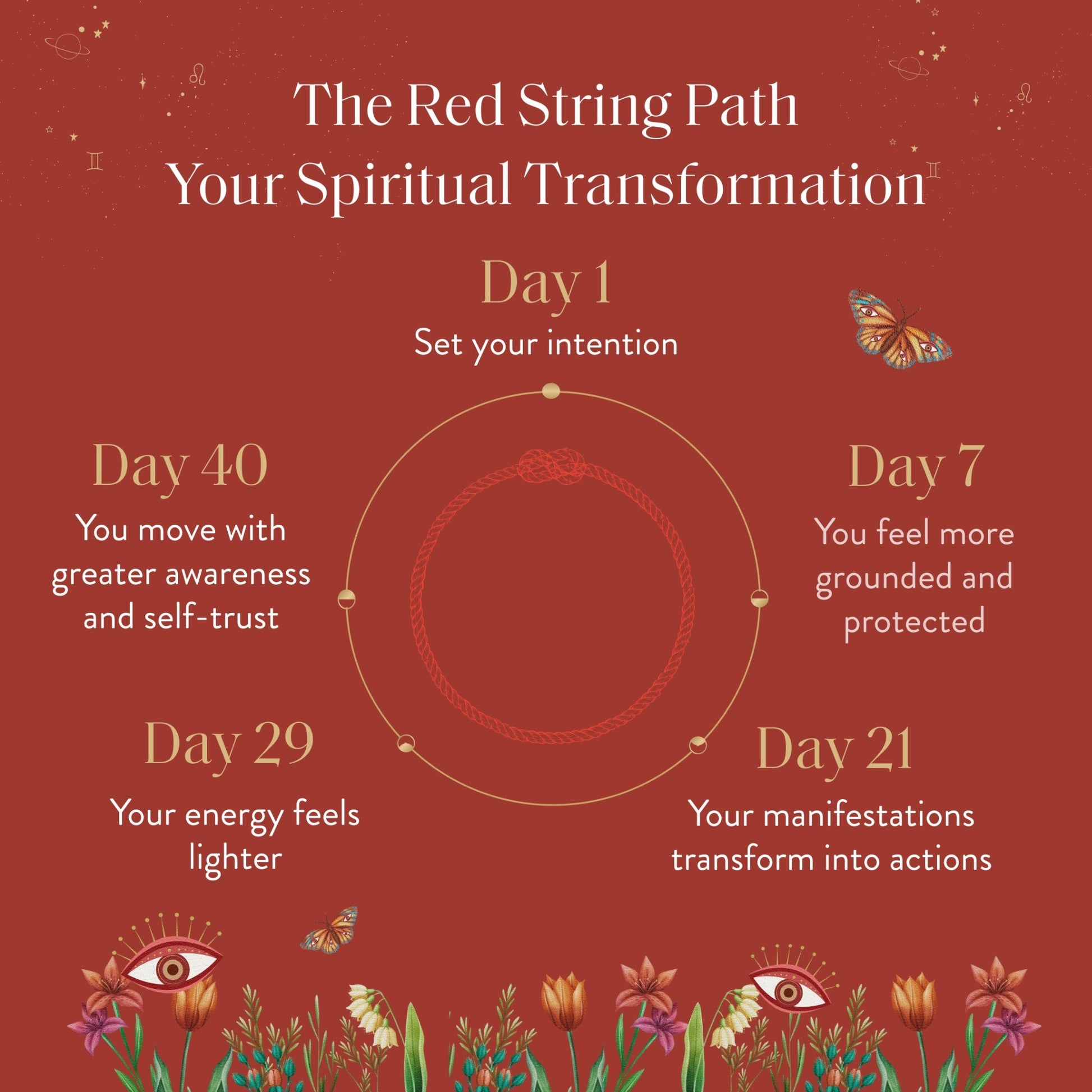 The Red String Path
Your Spiritual Transformation

Day 1
Set your intention

Day 7
You feel more grounded and protected

Day 21
Your manifestations transform into actions

Day 29
Your energy feels lighter

Day 40
You move with greater awareness and self-trust